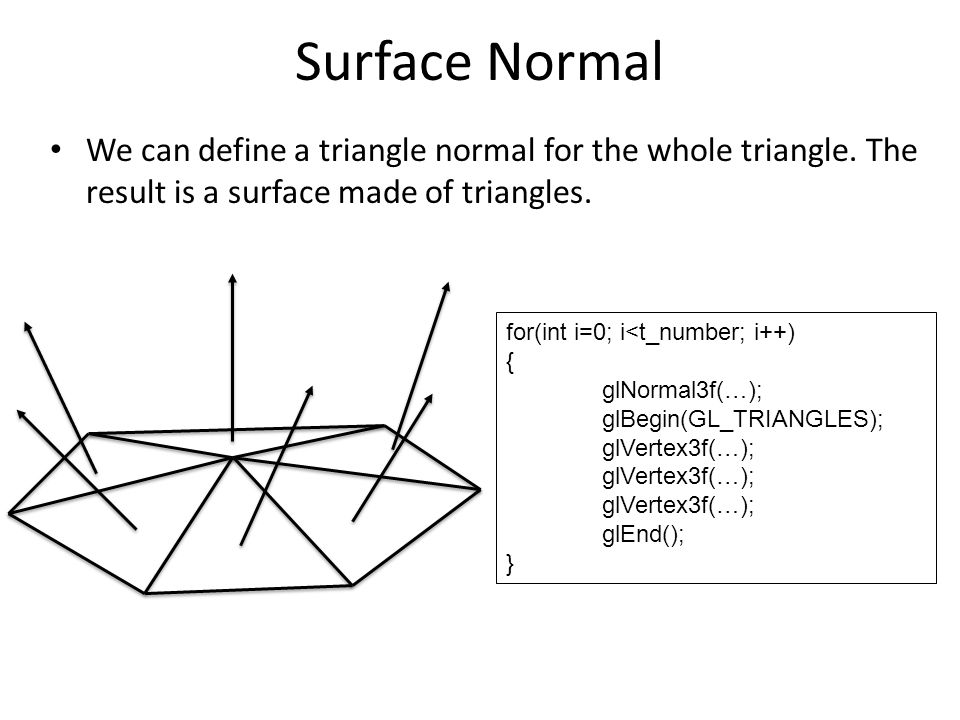 Surface Normal

• We can define a triangle normal for the whole triangle. The result is a surface made of triangles.

for(int i=0; i<t_number; i++)
{
glNormal3f(…);
glBegin(GL_TRIANGLES);
glVertex3f(…);
glVertex3f(…);
glVertex3f(…);
glEnd();
}